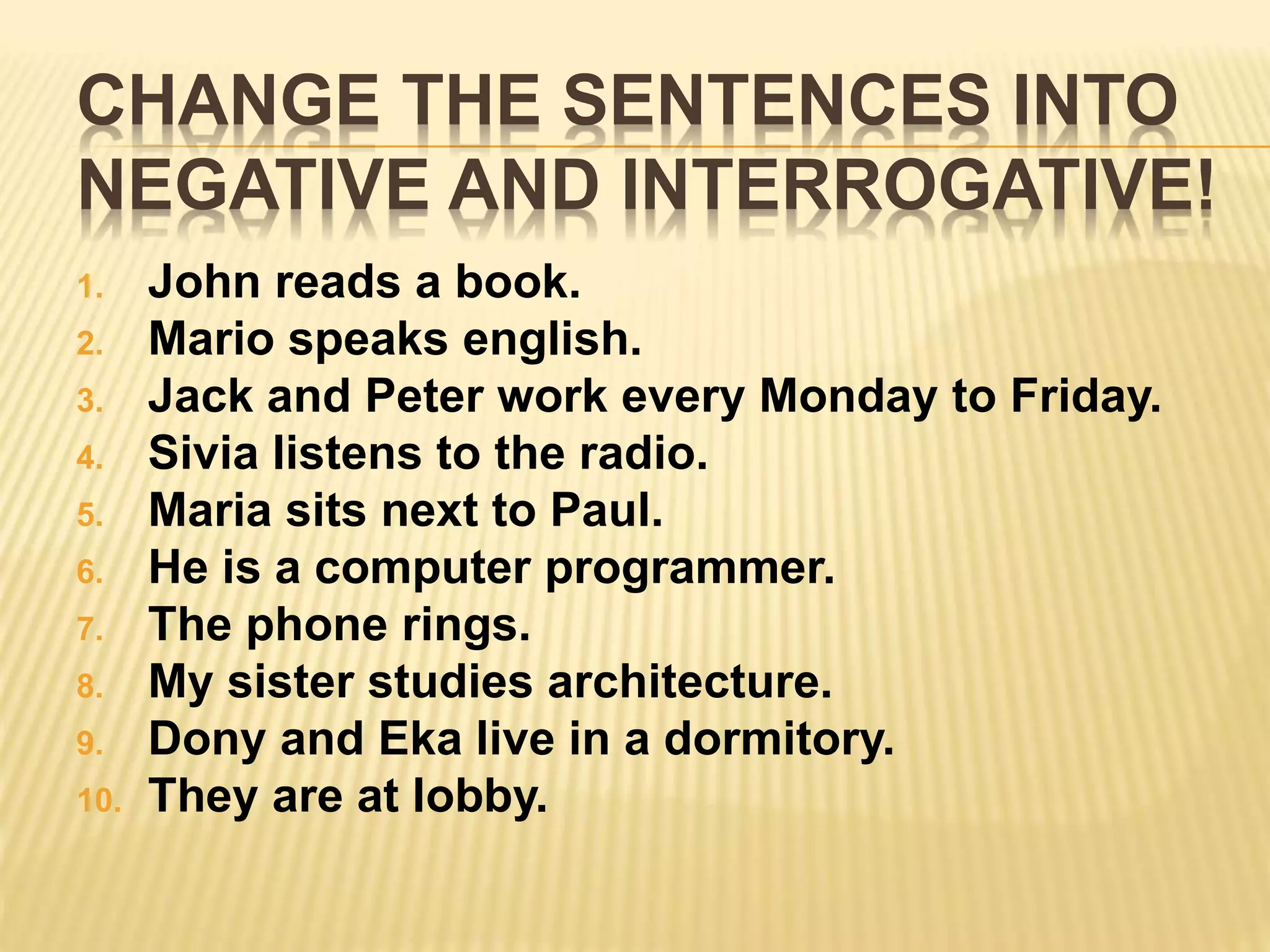 CHANGE THE SENTENCES INTO NEGATIVE AND INTERROGATIVE!

1. John reads a book.
2. Mario speaks english.
3. Jack and Peter work every Monday to Friday.
4. Sivia listens to the radio.
5. Maria sits next to Paul.
6. He is a computer programmer.
7. The phone rings.
8. My sister studies architecture.
9. Dony and Eka live in a dormitory.
10. They are at lobby.